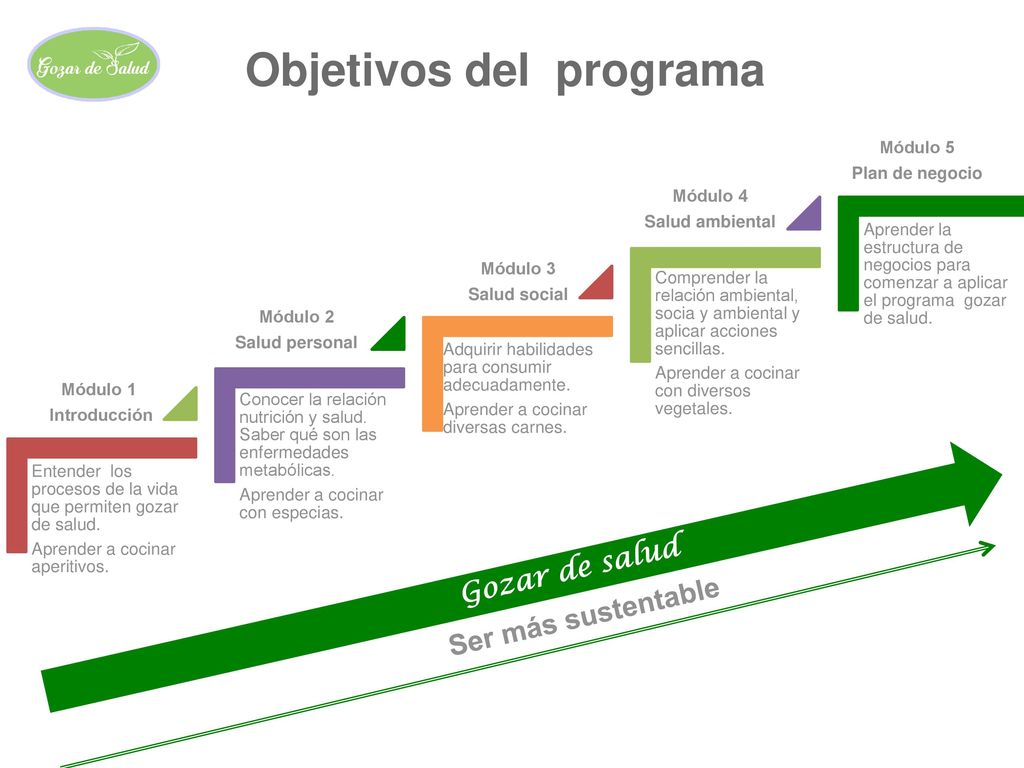 Gozar de Salud

Objetivos del programa

Módulo 1
Introducción

Entender los procesos de la vida que permiten gozar de salud.

Aprender a cocinar aperitivos.

Módulo 2
Salud personal

Conocer la relación nutrición y salud. Saber qué son las enfermedades metabólicas.

Aprender a cocinar con especias.

Módulo 3
Salud social

Adquirir habilidades para consumir adecuadamente.

Aprender a cocinar diversas carnes.

Módulo 4
Salud ambiental

Comprender la relación ambiental, socia y ambiental y aplicar acciones sencillas.

Aprender a cocinar con diversos vegetales.

Módulo 5
Plan de negocio

Aprender la estructura de negocios para comenzar a aplicar el programa gozar de salud.

Gozar de salud

Ser más sustentable